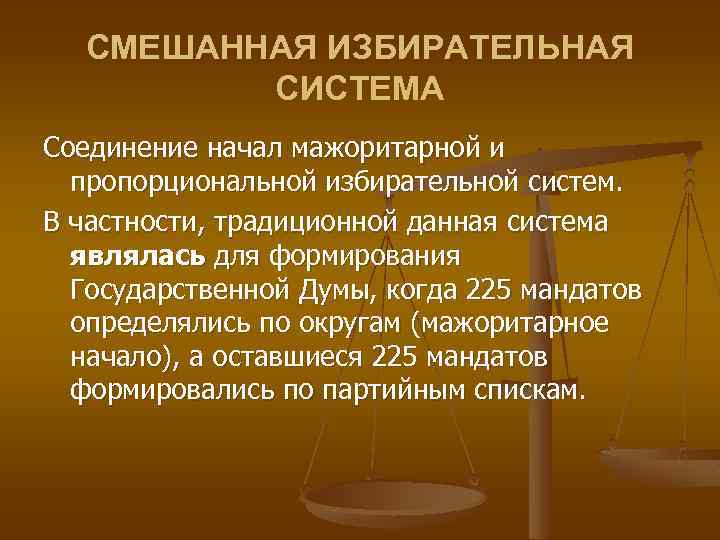 СМЕШАННАЯ ИЗБИРАТЕЛЬНАЯ СИСТЕМА

Соединение начал мажоритарной и пропорциональной избирательной систем.

В частности, традиционной данная система являлась для формирования Государственной Думы, когда 225 мандатов определялись по округам (мажоритарное начало), а оставшиеся 225 мандатов формировались по партийным спискам.